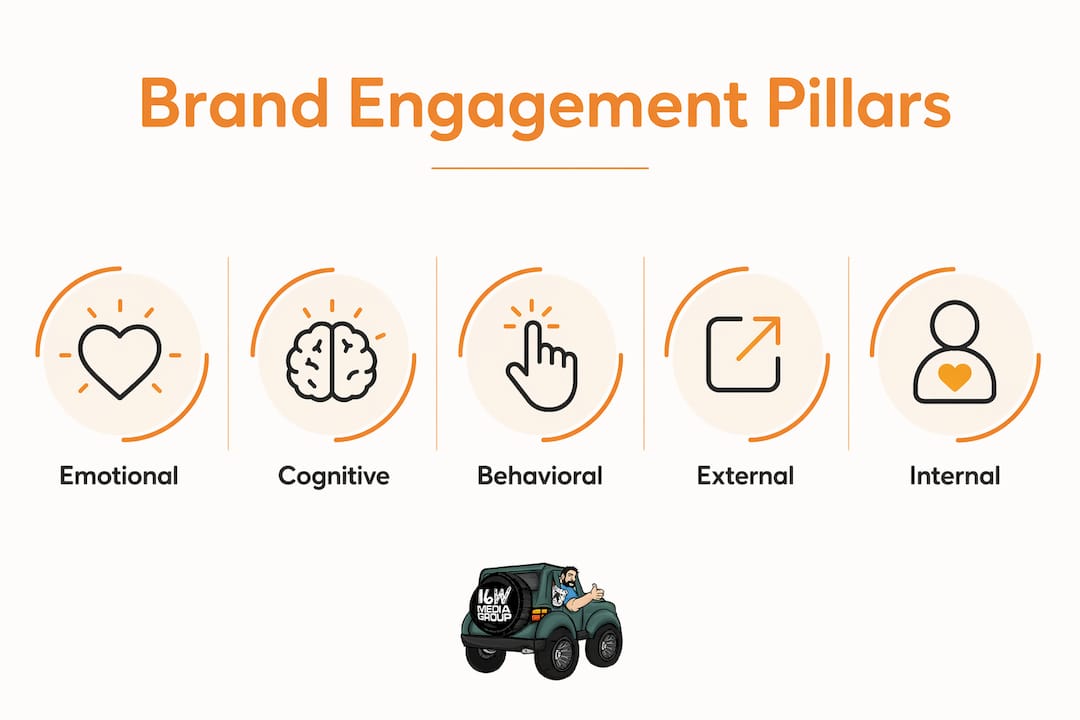 Brand Engagement Pillars

Emotional

Cognitive

Behavioral

External

Internal

16W MEDIA GROUP